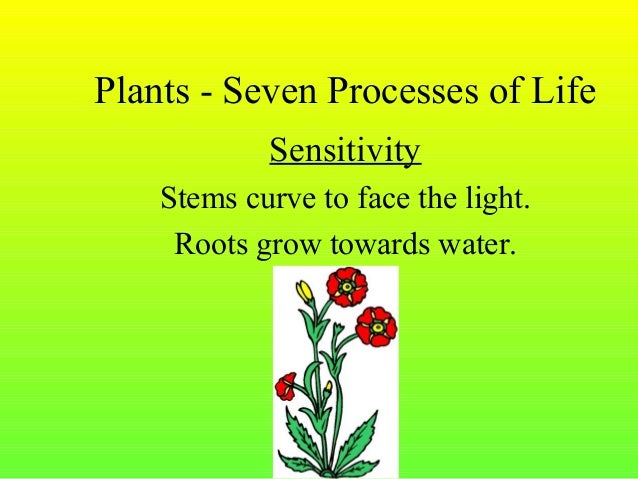 Plants - Seven Processes of Life

Sensitivity

Stems curve to face the light.

Roots grow towards water.